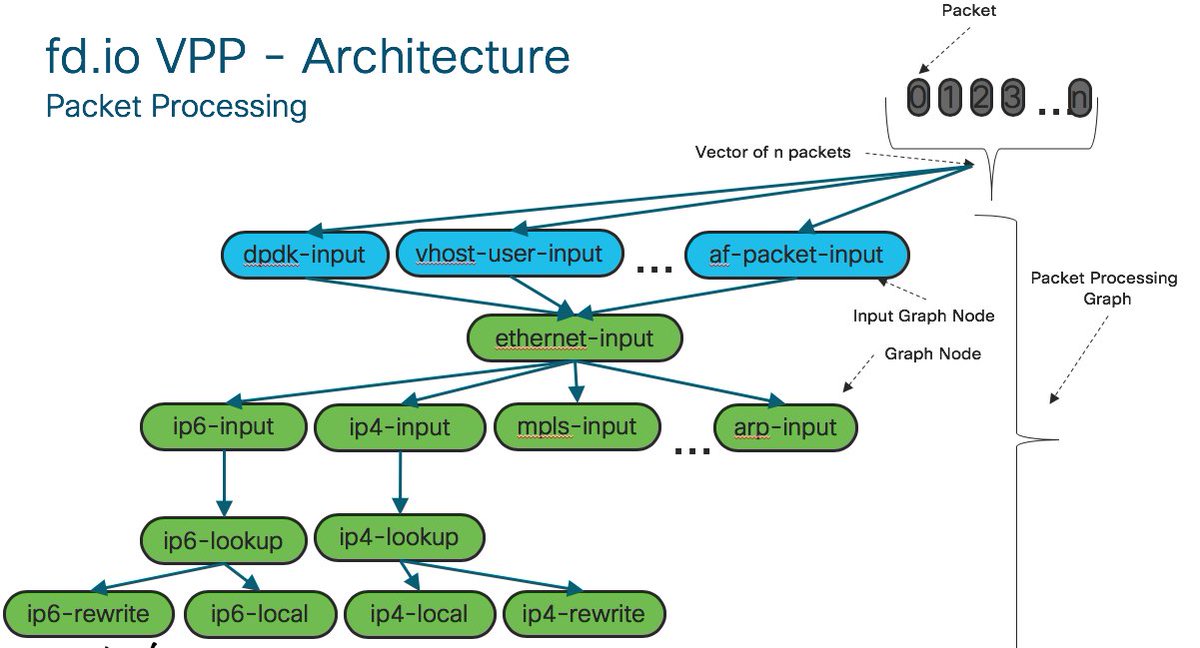 fd.io VPP - Architecture
Packet Processing

Packet

0 1 2 3 ... n

Vector of n packets

dpdk-input
vhost-user-input
...
af-packet-input

Input Graph Node

Packet Processing Graph

ethernet-input

Graph Node

ip6-input
ip4-input
mpls-input
...
arp-input

ip6-lookup
ip4-lookup

ip6-rewrite
ip6-local
ip4-local
ip4-rewrite